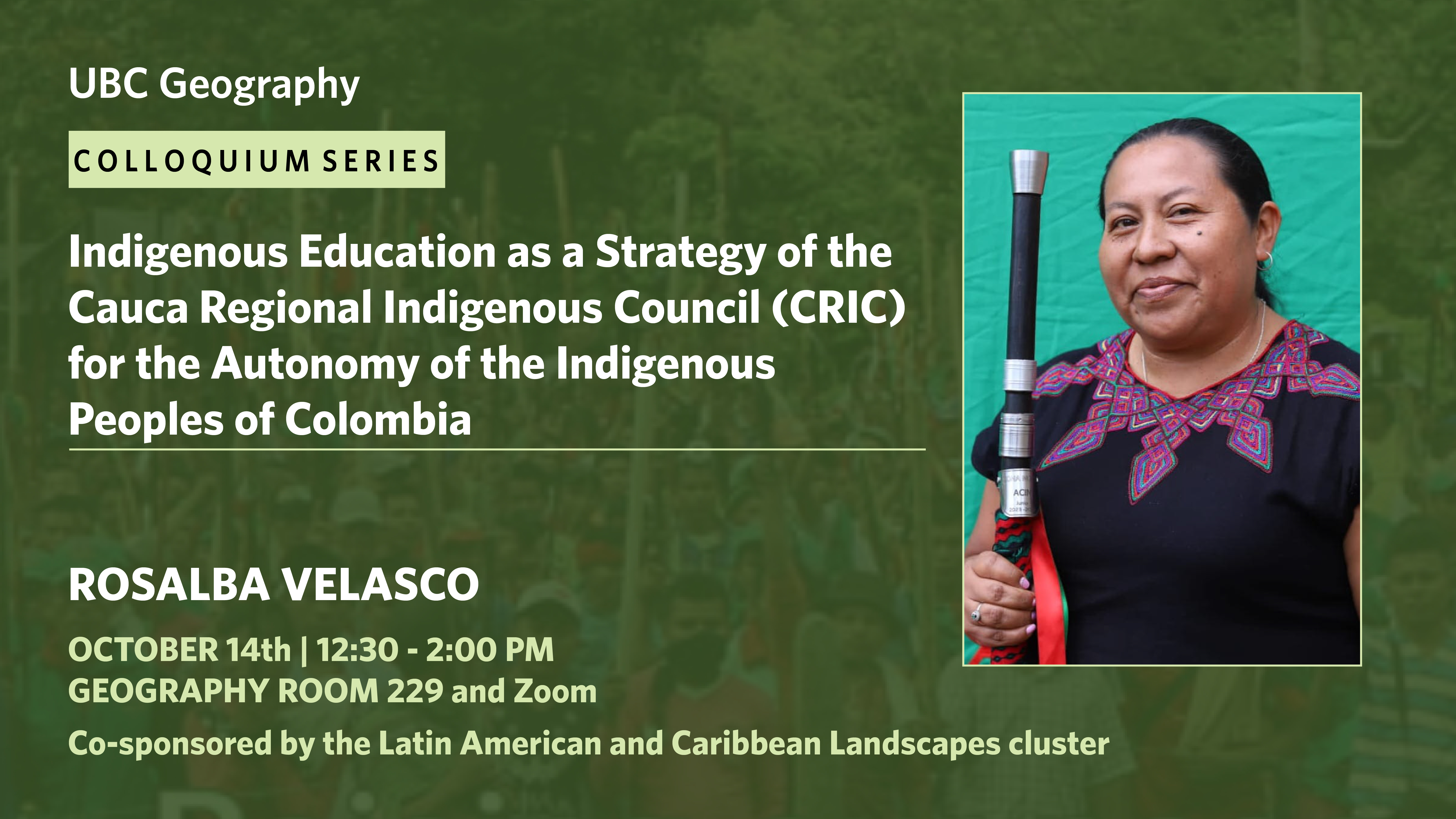 UBC Geography

COLLOQUIUM SERIES

Indigenous Education as a Strategy of the Cauca Regional Indigenous Council (CRIC) for the Autonomy of the Indigenous Peoples of Colombia

ROSALBA VELASCO

OCTOBER 14th | 12:30 - 2:00 PM
GEOGRAPHY ROOM 229 and Zoom

Co-sponsored by the Latin American and Caribbean Landscapes cluster

ACIN